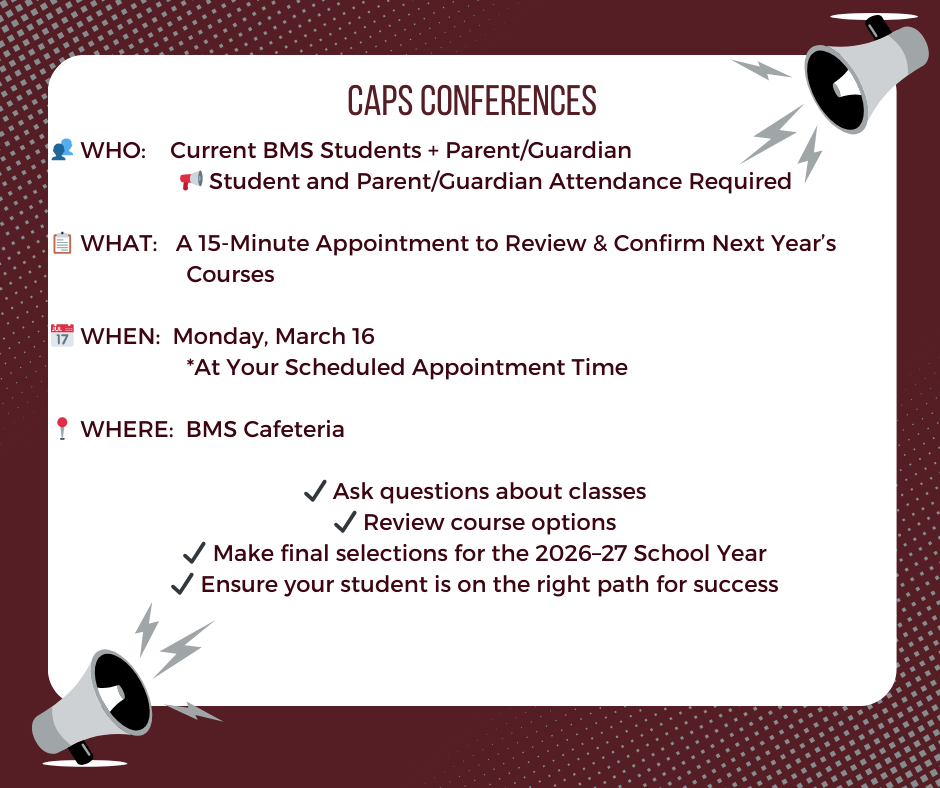 CAPS CONFERENCES

👥 WHO: Current BMS Students + Parent/Guardian
📢 Student and Parent/Guardian Attendance Required

📋 WHAT: A 15-Minute Appointment to Review & Confirm Next Year's Courses

📅 WHEN: Monday, March 16
*At Your Scheduled Appointment Time

📍 WHERE: BMS Cafeteria

✔ Ask questions about classes
✔ Review course options
✔ Make final selections for the 2026–27 School Year
✔ Ensure your student is on the right path for success